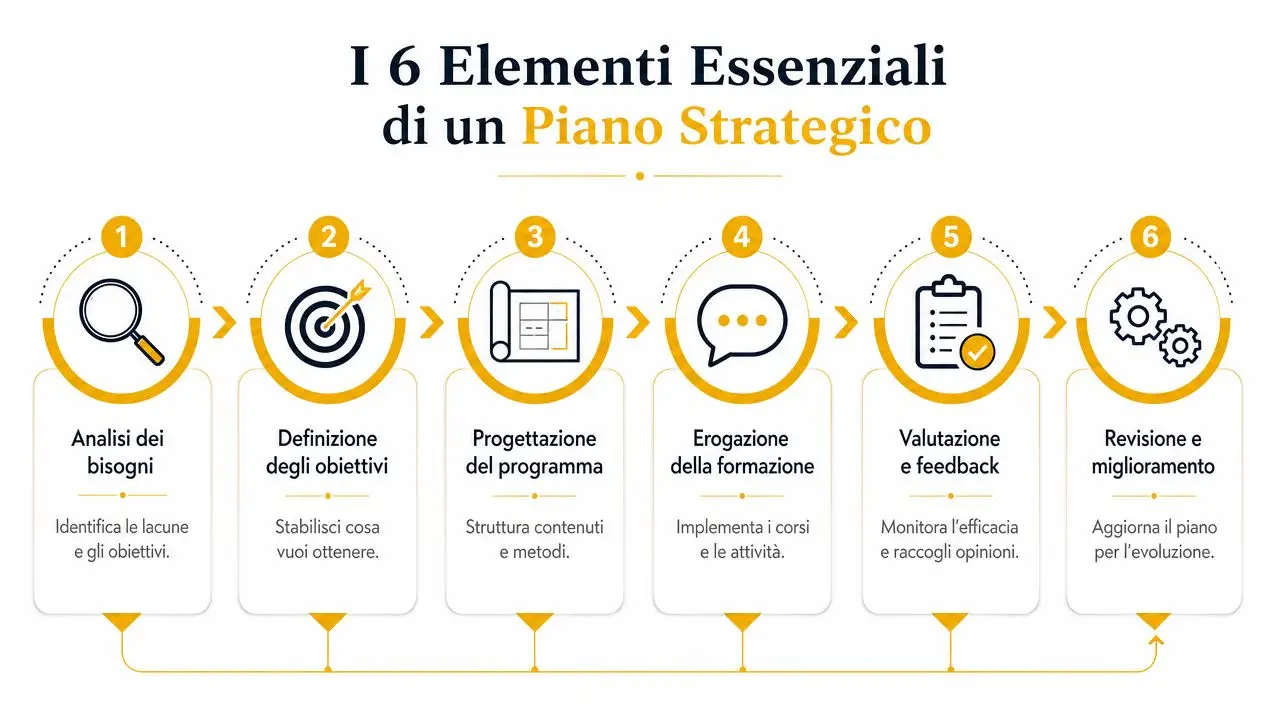 I 6 Elementi Essenziali
di un Piano Strategico

1

Analisi dei bisogni

Identifica le lacune e gli obiettivi.

2

Definizione degli obiettivi

Stabilisci cosa vuoi ottenere.

3

Progettazione del programma

Struttura contenuti e metodi.

4

Erogazione della formazione

Implementa i corsi e le attività.

5

Valutazione e feedback

Monitora l'efficacia e raccogli opinioni.

6

Revisione e miglioramento

Aggiorna il piano per l'evoluzione.